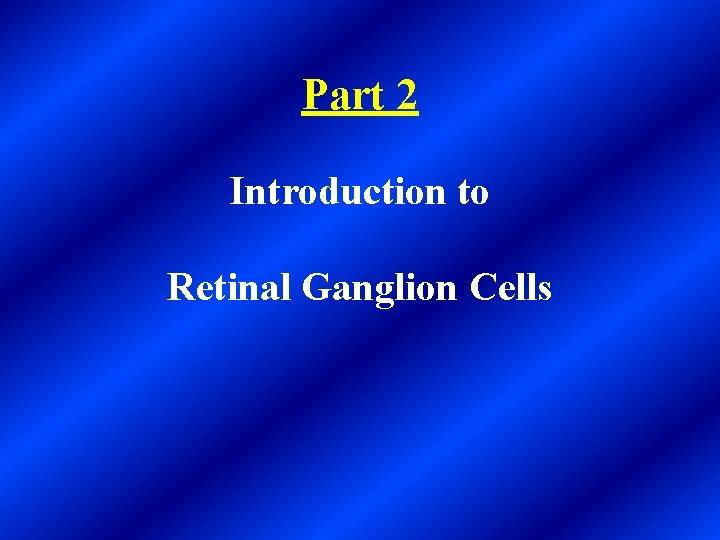 Part 2

Introduction to

Retinal Ganglion Cells